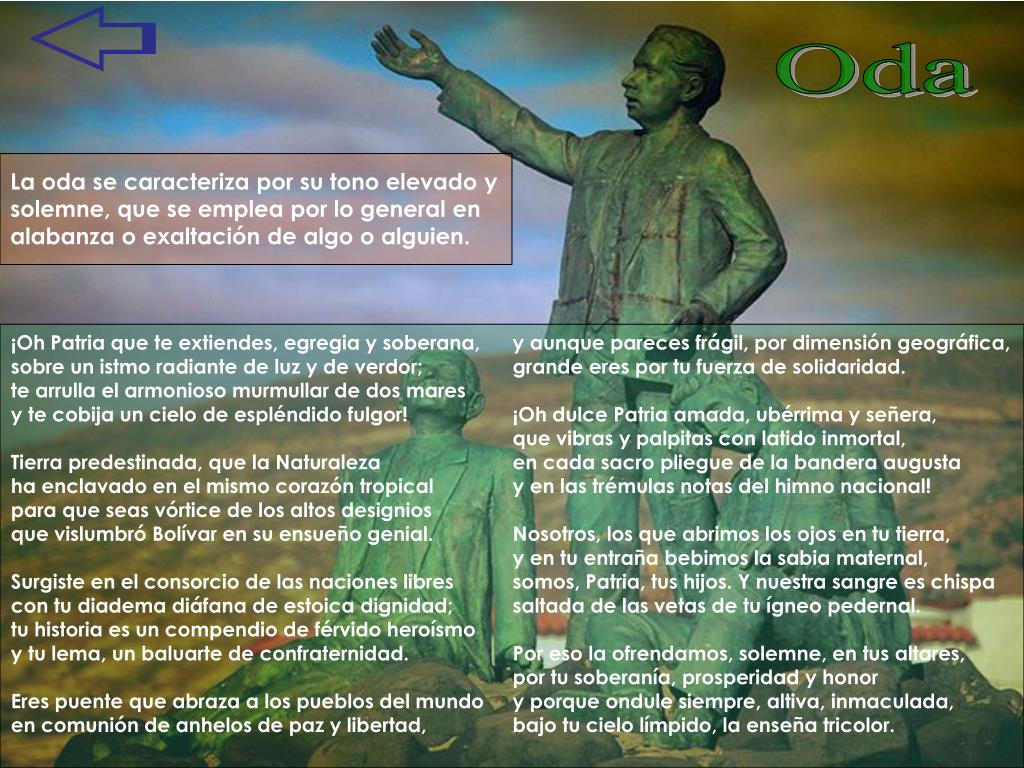 Oda

La oda se caracteriza por su tono elevado y solemne, que se emplea por lo general en alabanza o exaltación de algo o alguien.

¡Oh Patria que te extiendes, egregia y soberana,
sobre un istmo radiante de luz y de verdor;
te arrulla el armonioso murmullar de dos mares
y te cobija un cielo de espléndido fulgor!

Tierra predestinada, que la Naturaleza
ha enclavado en el mismo corazón tropical
para que seas vórtice de los altos designios
que vislumbró Bolívar en su ensueño genial.

Surgiste en el consorcio de las naciones libres
con tu diadema diáfana de estoica dignidad;
tu historia es un compendio de férvido heroísmo
y tu lema, un baluarte de confraternidad.

Eres puente que abraza a los pueblos del mundo
en comunión de anhelos de paz y libertad,

y aunque pareces frágil, por dimensión geográfica,
grande eres por tu fuerza de solidaridad.

¡Oh dulce Patria amada, ubérrima y señera,
que vibras y palpitas con latido inmortal,
en cada sacro pliegue de la bandera augusta
y en las trémulas notas del himno nacional!

Nosotros, los que abrimos los ojos en tu tierra,
y en tu entraña bebimos la sabia maternal,
somos, Patria, tus hijos. Y nuestra sangre es chispa
saltada de las vetas de tu ígneo pedernal.

Por eso la ofrendamos, solemne, en tus altares,
por tu soberanía, prosperidad y honor
y porque ondule siempre, altiva, inmaculada,
bajo tu cielo límpido, la enseña tricolor.